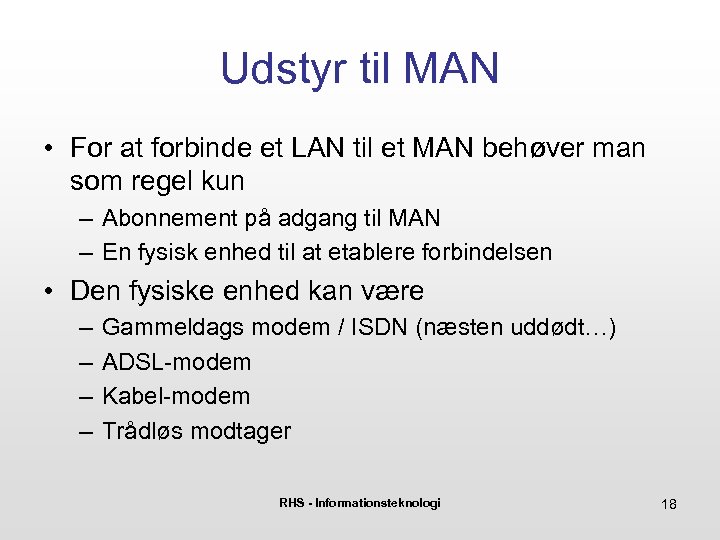 Udstyr til MAN

• For at forbinde et LAN til et MAN behøver man som regel kun
– Abonnement på adgang til MAN
– En fysisk enhed til at etablere forbindelsen

• Den fysiske enhed kan være
– Gammeldags modem / ISDN (næsten uddødt…)
– ADSL-modem
– Kabel-modem
– Trådløs modtager

RHS - Informationsteknologi

18